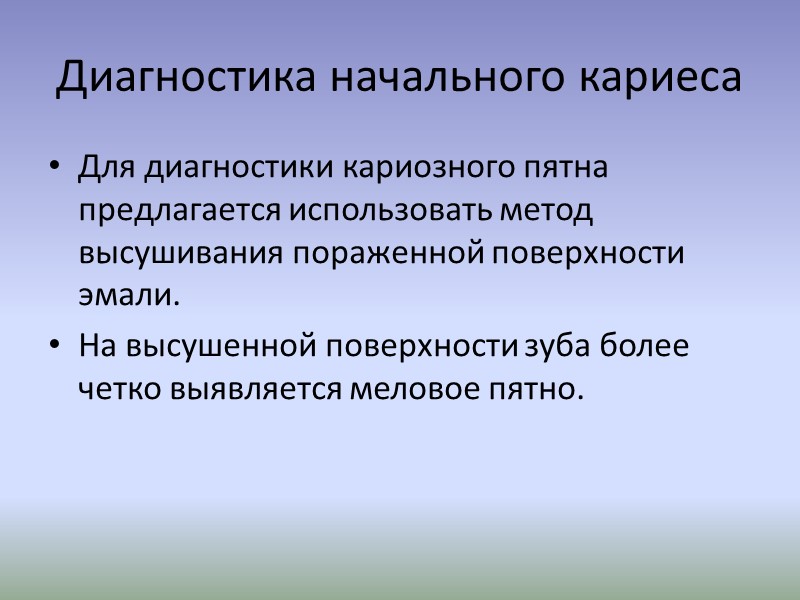 Диагностика начального кариеса

• Для диагностики кариозного пятна предлагается использовать метод высушивания пораженной поверхности эмали.

• На высушенной поверхности зуба более четко выявляется меловое пятно.